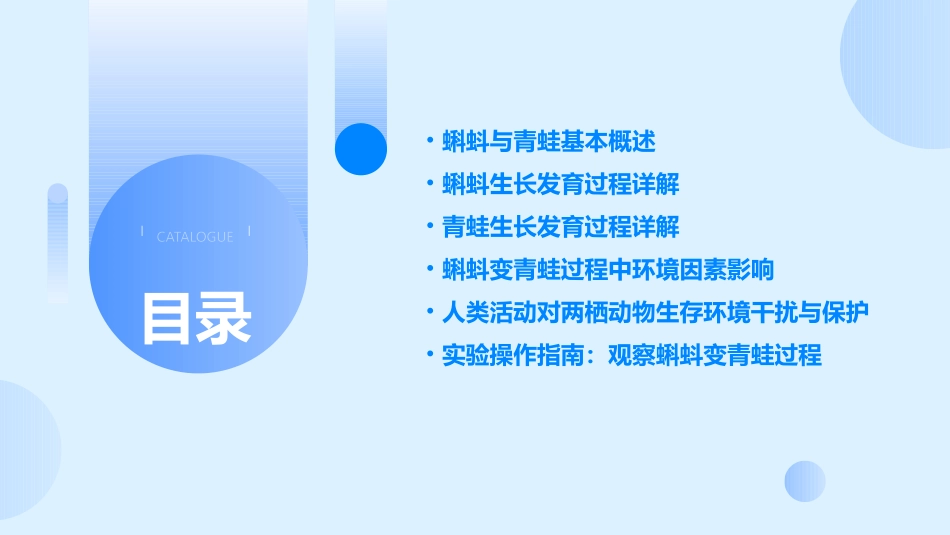 CATALOGUE

目录

• 蝌蚪与青蛙基本概述
• 蝌蚪生长发育过程详解
• 青蛙生长发育过程详解
• 蝌蚪变青蛙过程中环境因素影响
• 人类活动对两栖动物生存环境干扰与保护
• 实验操作指南：观察蝌蚪变青蛙过程